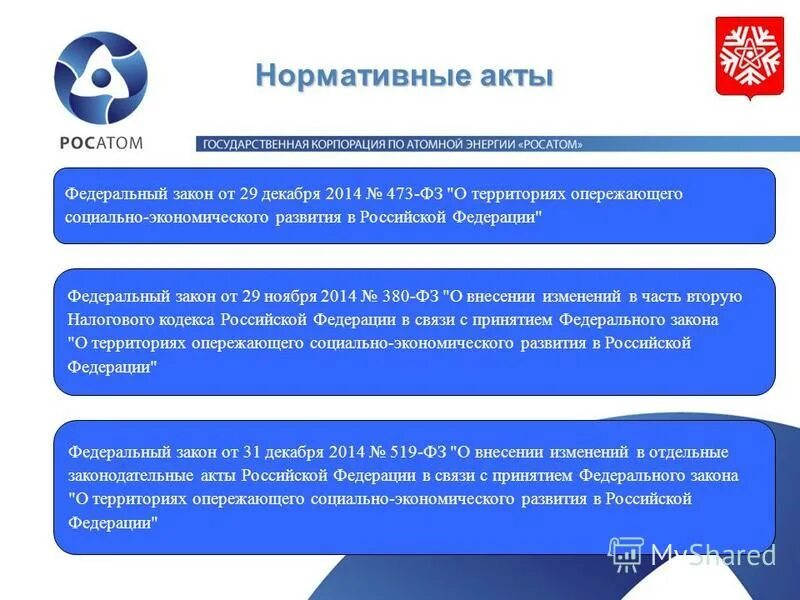 РОСАТОМ

Нормативные акты

ГОСУДАРСТВЕННАЯ КОРПОРАЦИЯ ПО АТОМНОЙ ЭНЕРГИИ «РОСАТОМ»

Федеральный закон от 29 декабря 2014 № 473-ФЗ "О территориях опережающего социально-экономического развития в Российской Федерации"

Федеральный закон от 29 ноября 2014 № 380-ФЗ "О внесении изменений в часть вторую Налогового кодекса Российской Федерации в связи с принятием Федерального закона "О территориях опережающего социально-экономического развития в Российской Федерации"

Федеральный закон от 31 декабря 2014 № 519-ФЗ "О внесении изменений в отдельные законодательные акты Российской Федерации в связи с принятием Федерального закона "О территориях опережающего социально-экономического развития в Российской Федерации"

MyShared